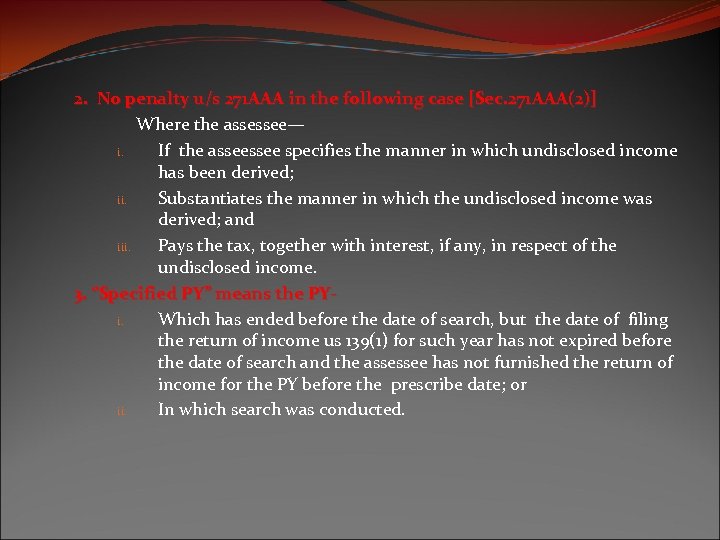 2. No penalty u/s 271AAA in the following case [Sec.271AAA(2)]

Where the assessee—

i. If the asseessee specifies the manner in which undisclosed income has been derived;

ii. Substantiates the manner in which the undisclosed income was derived; and

iii. Pays the tax, together with interest, if any, in respect of the undisclosed income.

3. "Specified PY" means the PY-

i. Which has ended before the date of search, but the date of filing the return of income us 139(1) for such year has not expired before the date of search and the assessee has not furnished the return of income for the PY before the prescribe date; or

ii. In which search was conducted.